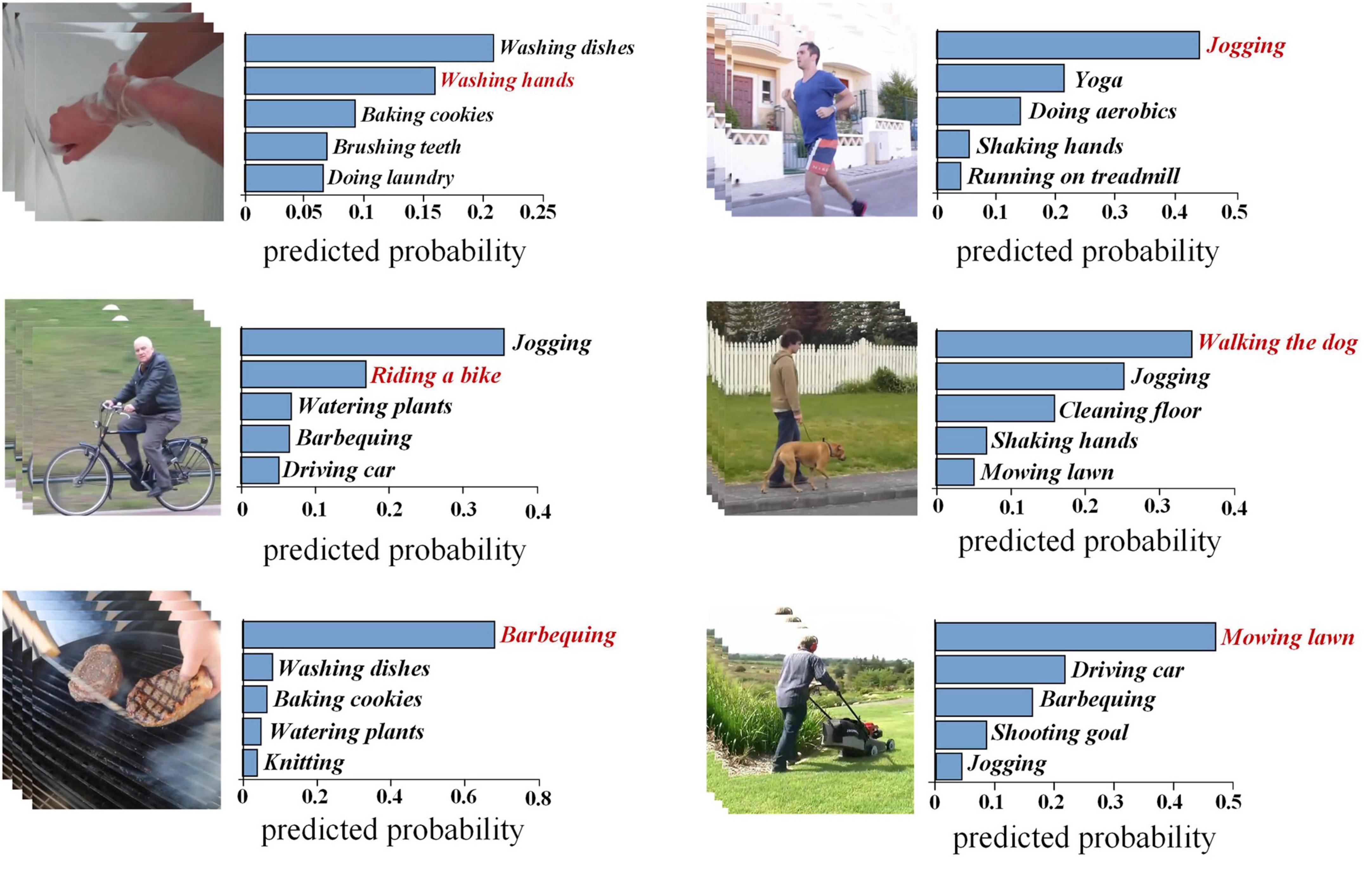 Washing dishes
Washing hands
Baking cookies
Brushing teeth
Doing laundry
0 0.05 0.1 0.15 0.2 0.25
predicted probability

Jogging
Yoga
Doing aerobics
Shaking hands
Running on treadmill
0 0.1 0.2 0.3 0.4 0.5
predicted probability

Jogging
Riding a bike
Watering plants
Barbequing
Driving car
0 0.1 0.2 0.3 0.4
predicted probability

Walking the dog
Jogging
Cleaning floor
Shaking hands
Mowing lawn
0 0.1 0.2 0.3 0.4
predicted probability

Barbequing
Washing dishes
Baking cookies
Watering plants
Knitting
0 0.2 0.4 0.6 0.8
predicted probability

Mowing lawn
Driving car
Barbequing
Shooting goal
Jogging
0 0.1 0.2 0.3 0.4 0.5
predicted probability